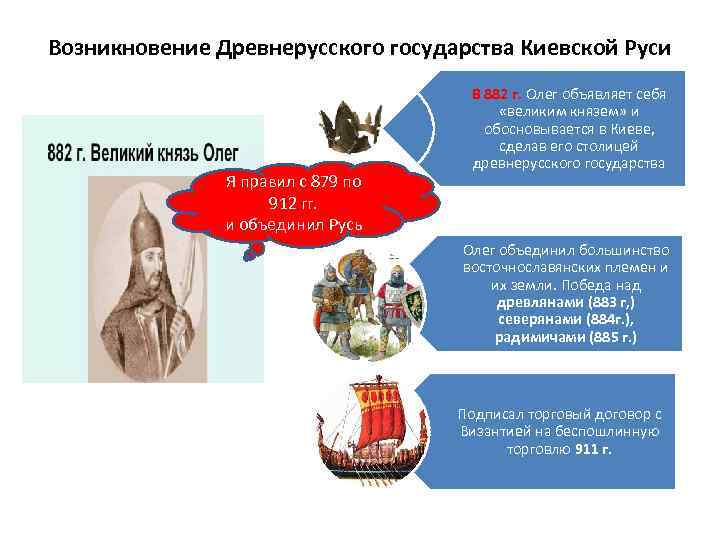 Возникновение Древнерусского государства Киевской Руси

882 г. Великий князь Олег

Я правил с 879 по 912 гг. и объединил Русь

В 882 г. Олег объявляет себя «великим князем» и обосновывается в Киеве, сделав его столицей древнерусского государства

Олег объединил большинство восточнославянских племен и их земли. Победа над древлянами (883 г,) северянами (884г.), радимичами (885 г.)

Подписал торговый договор с Византией на беспошлинную торговлю 911 г.